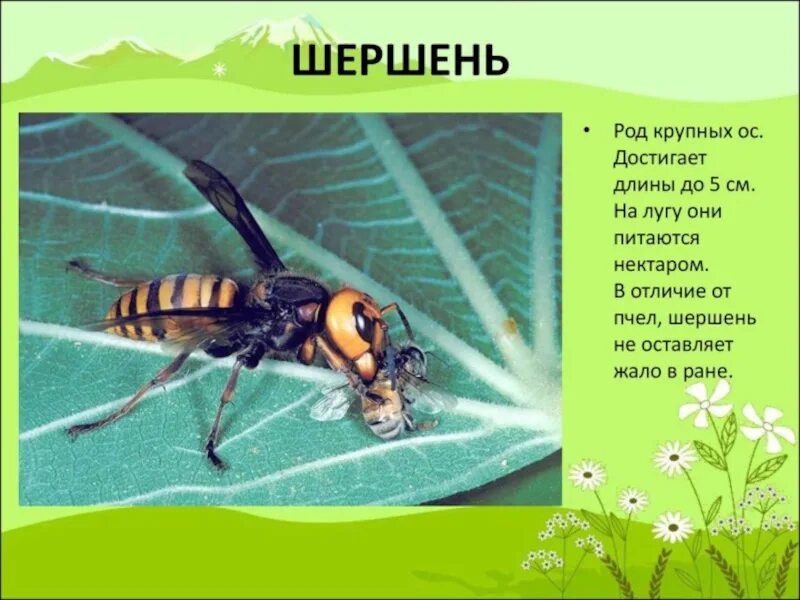 ШЕРШЕНЬ

• Род крупных ос. Достигает длины до 5 см. На лугу они питаются нектаром. В отличие от пчел, шершень не оставляет жало в ране.